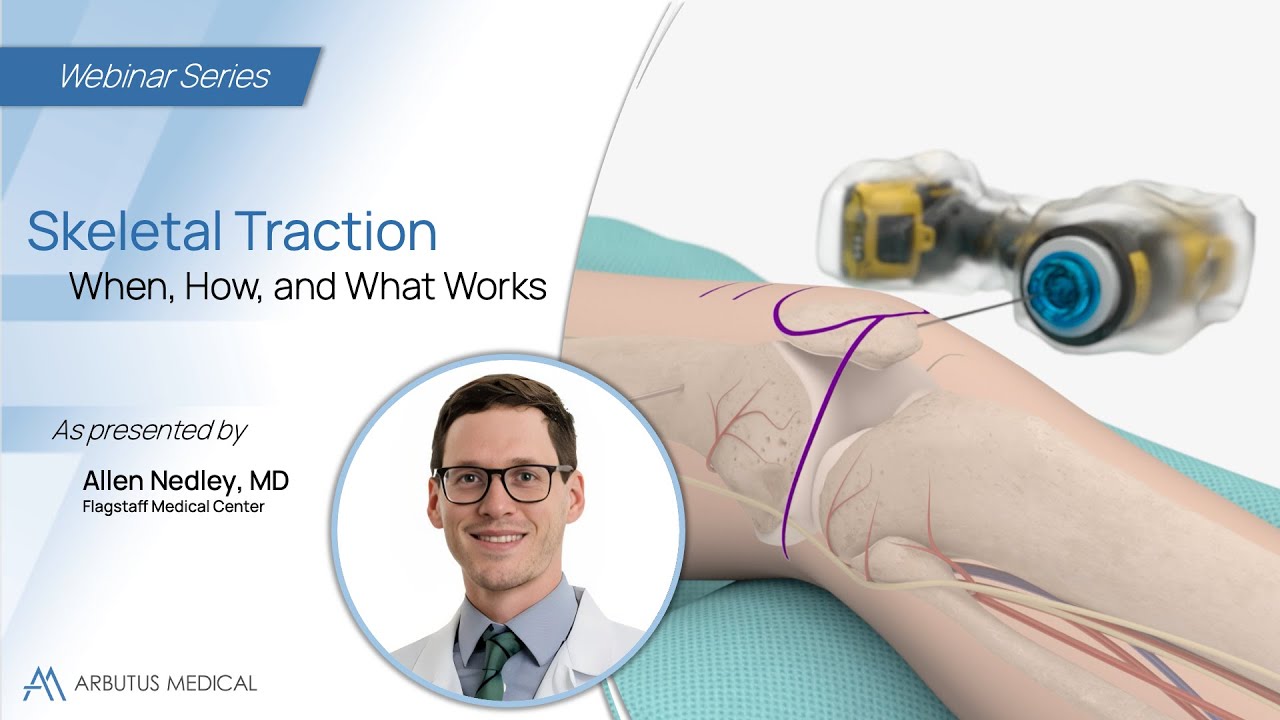 Webinar Series

Skeletal Traction
When, How, and What Works

As presented by

Allen Nedley, MD
Flagstaff Medical Center

ARBUTUS MEDICAL